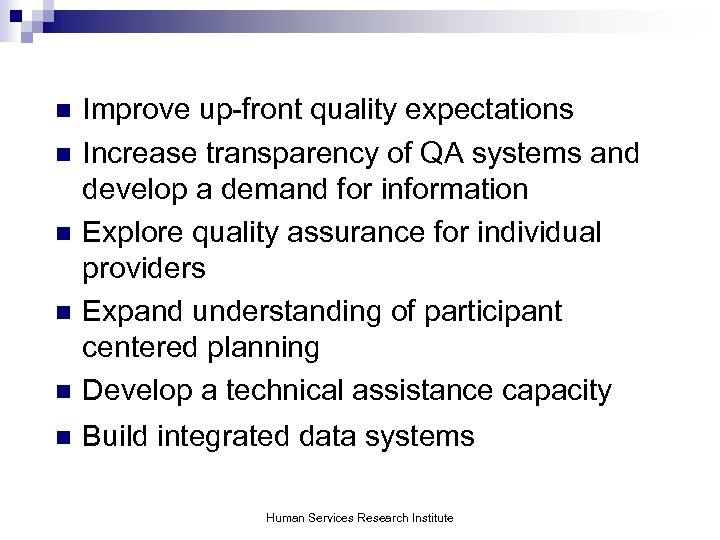 - Improve up-front quality expectations
- Increase transparency of QA systems and develop a demand for information
- Explore quality assurance for individual providers
- Expand understanding of participant centered planning
- Develop a technical assistance capacity
- Build integrated data systems

Human Services Research Institute